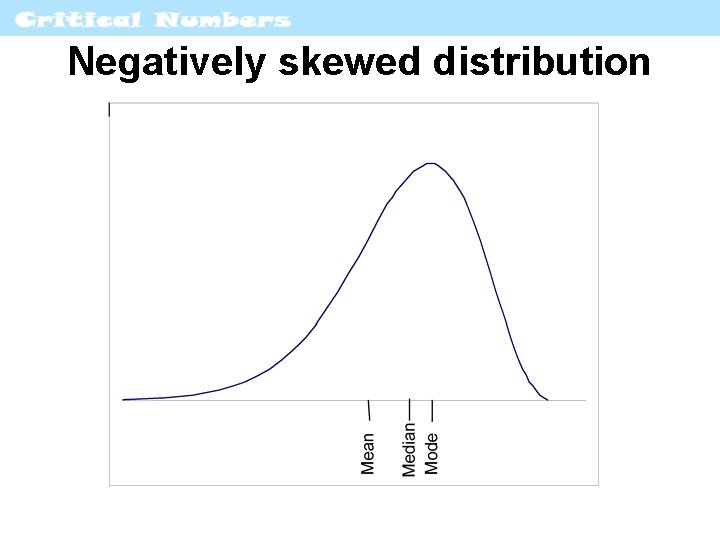 Critical Numbers

Negatively skewed distribution

Mean

Median

Mode